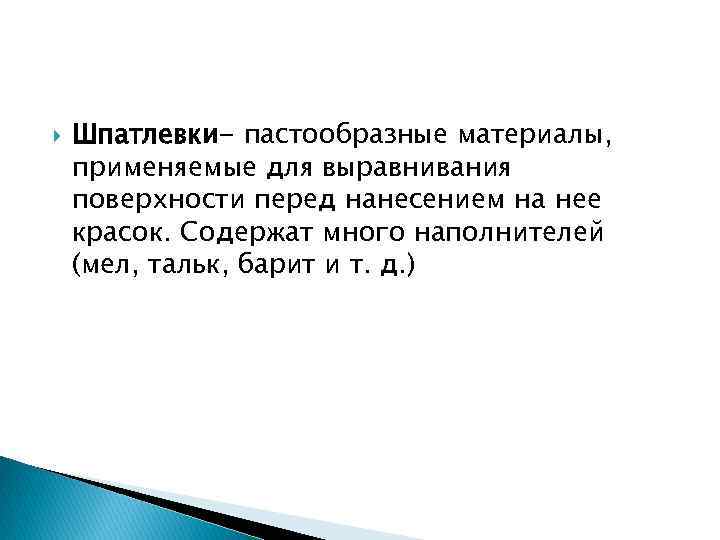 Шпатлевки- пастообразные материалы, применяемые для выравнивания поверхности перед нанесением на нее красок. Содержат много наполнителей (мел, тальк, барит и т. д.)